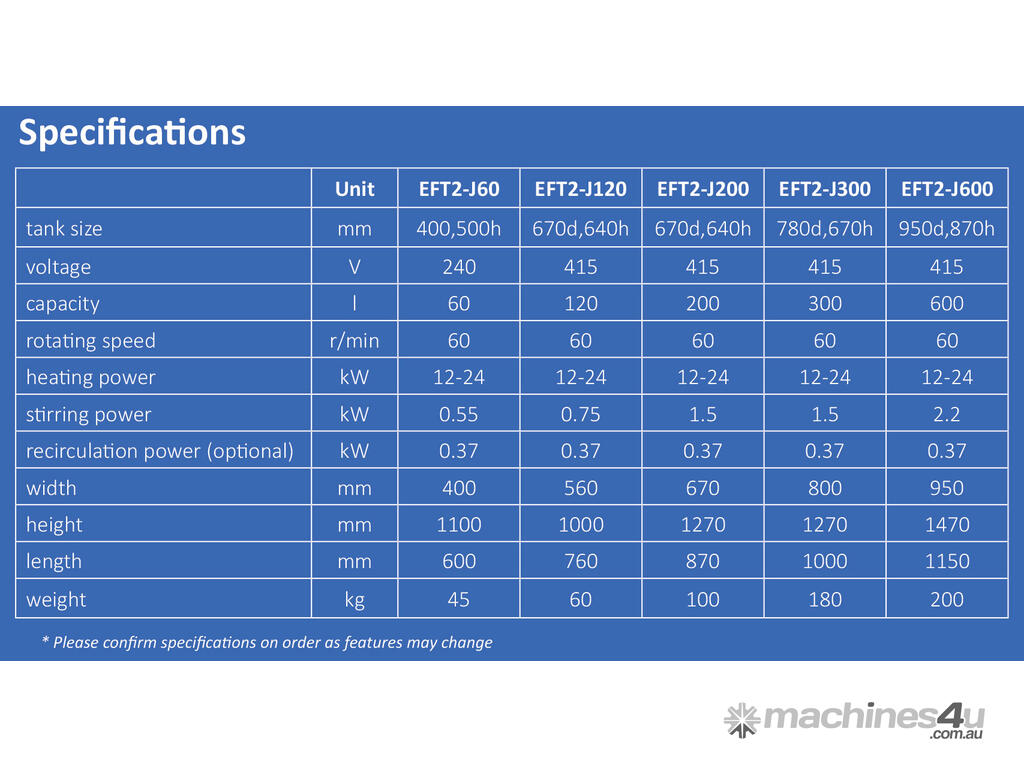 Specifications

|  | Unit | EFT2-J60 | EFT2-J120 | EFT2-J200 | EFT2-J300 | EFT2-J600 |
|---|---|---|---|---|---|---|
| tank size | mm | 400,500h | 670d,640h | 670d,640h | 780d,670h | 950d,870h |
| voltage | V | 240 | 415 | 415 | 415 | 415 |
| capacity | l | 60 | 120 | 200 | 300 | 600 |
| rotating speed | r/min | 60 | 60 | 60 | 60 | 60 |
| heating power | kW | 12-24 | 12-24 | 12-24 | 12-24 | 12-24 |
| stirring power | kW | 0.55 | 0.75 | 1.5 | 1.5 | 2.2 |
| recirculation power (optional) | kW | 0.37 | 0.37 | 0.37 | 0.37 | 0.37 |
| width | mm | 400 | 560 | 670 | 800 | 950 |
| height | mm | 1100 | 1000 | 1270 | 1270 | 1470 |
| length | mm | 600 | 760 | 870 | 1000 | 1150 |
| weight | kg | 45 | 60 | 100 | 180 | 200 |

* Please confirm specifications on order as features may change

machines4u .com.au